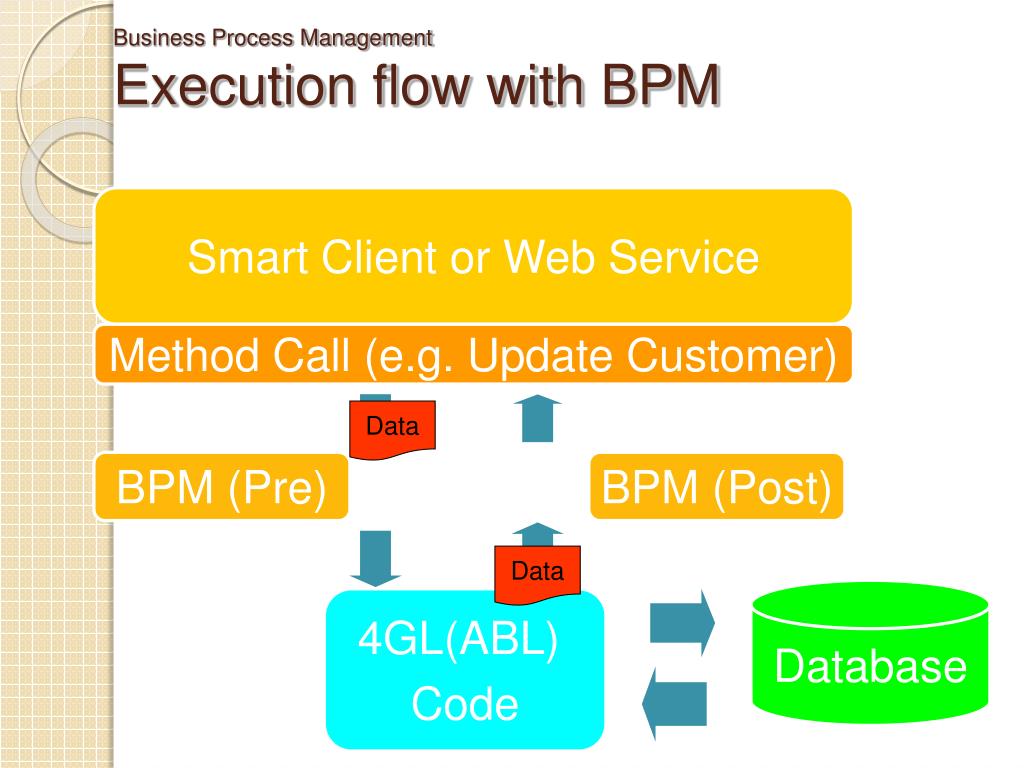 Business Process Management

Execution flow with BPM

Smart Client or Web Service

Method Call (e.g. Update Customer)

Data

BPM (Pre)

BPM (Post)

Data

4GL(ABL) Code

Database